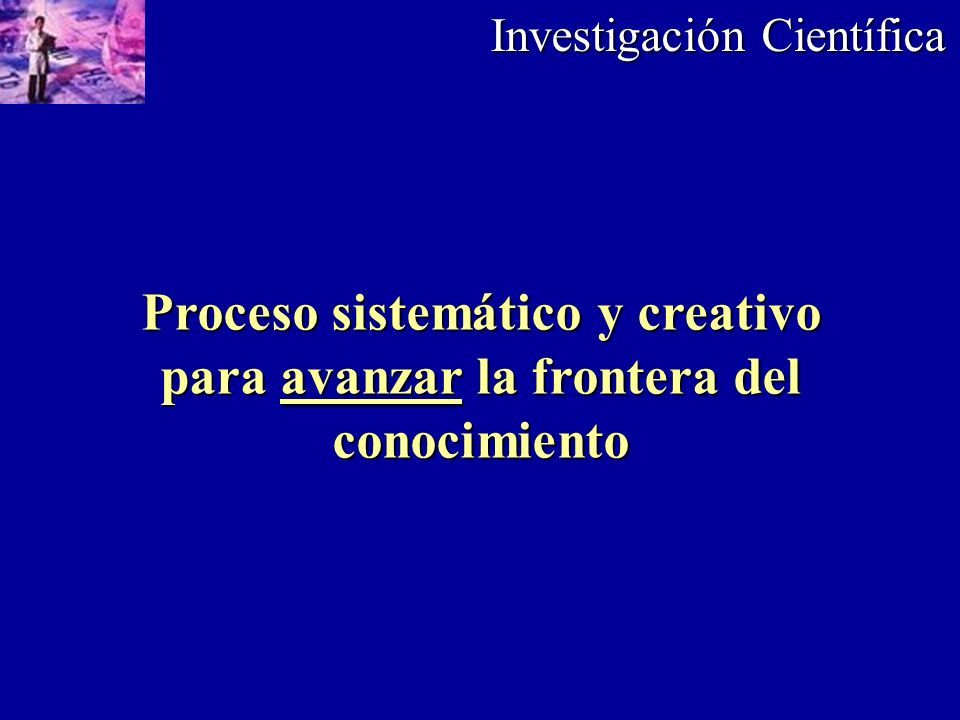 Investigación Científica

Proceso sistemático y creativo para avanzar la frontera del conocimiento